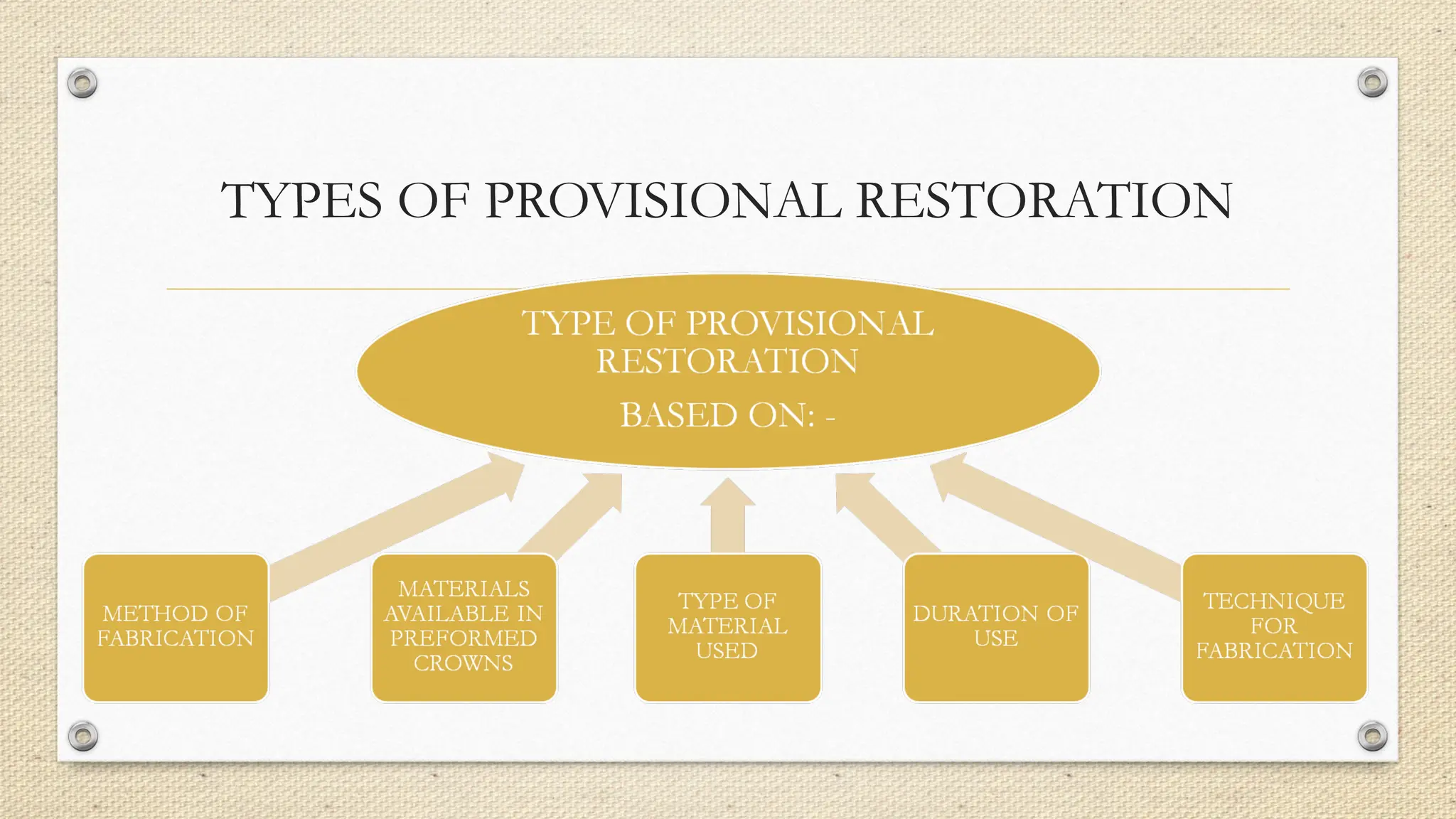 TYPES OF PROVISIONAL RESTORATION

TYPE OF PROVISIONAL RESTORATION

BASED ON: -

METHOD OF FABRICATION

MATERIALS AVAILABLE IN PREFORMED CROWNS

TYPE OF MATERIAL USED

DURATION OF USE

TECHNIQUE FOR FABRICATION